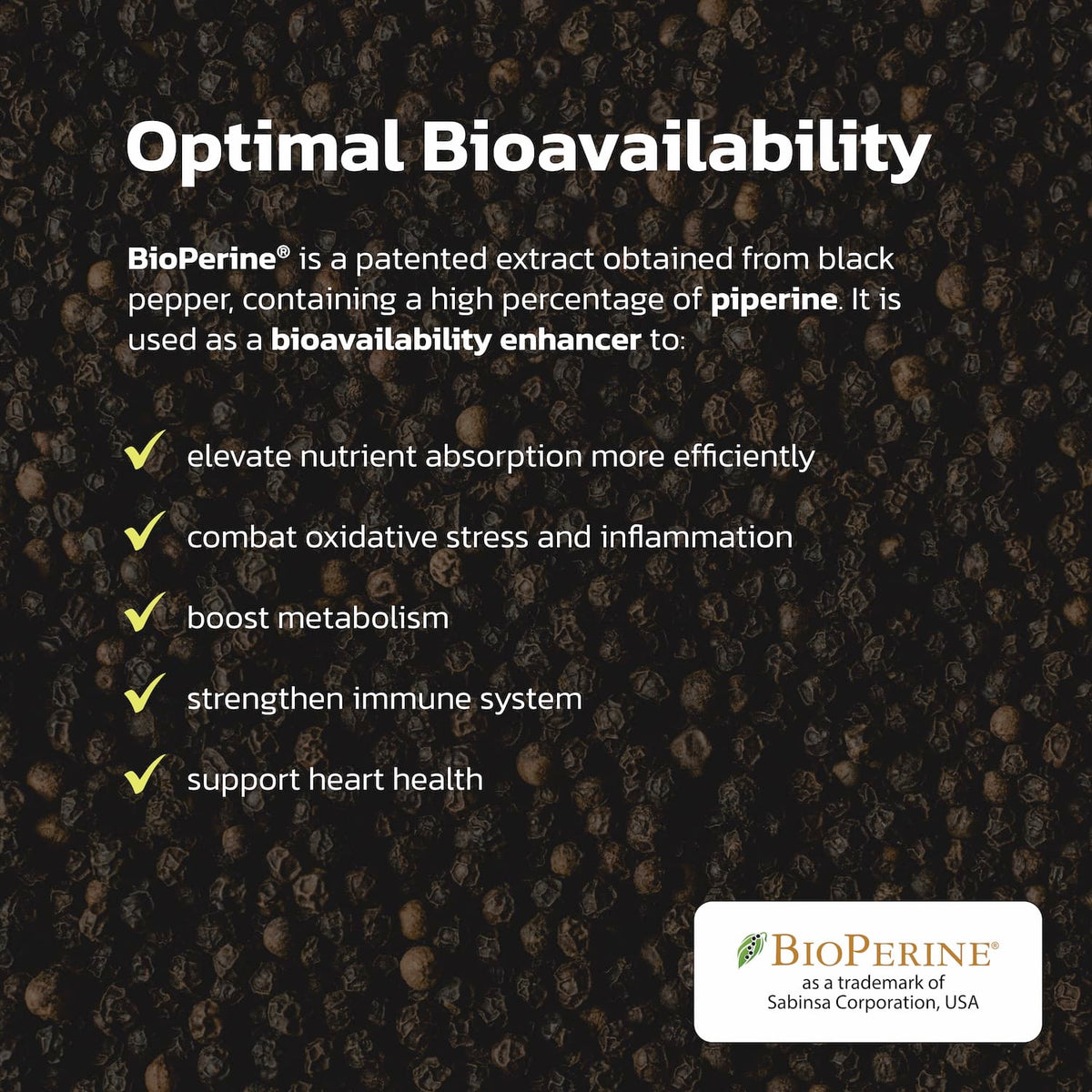 Optimal Bioavailability

BioPerine® is a patented extract obtained from black pepper, containing a high percentage of piperine. It is used as a bioavailability enhancer to:

✓ elevate nutrient absorption more efficiently

✓ combat oxidative stress and inflammation

✓ boost metabolism

✓ strengthen immune system

✓ support heart health

BIOPERINE®
as a trademark of
Sabinsa Corporation, USA